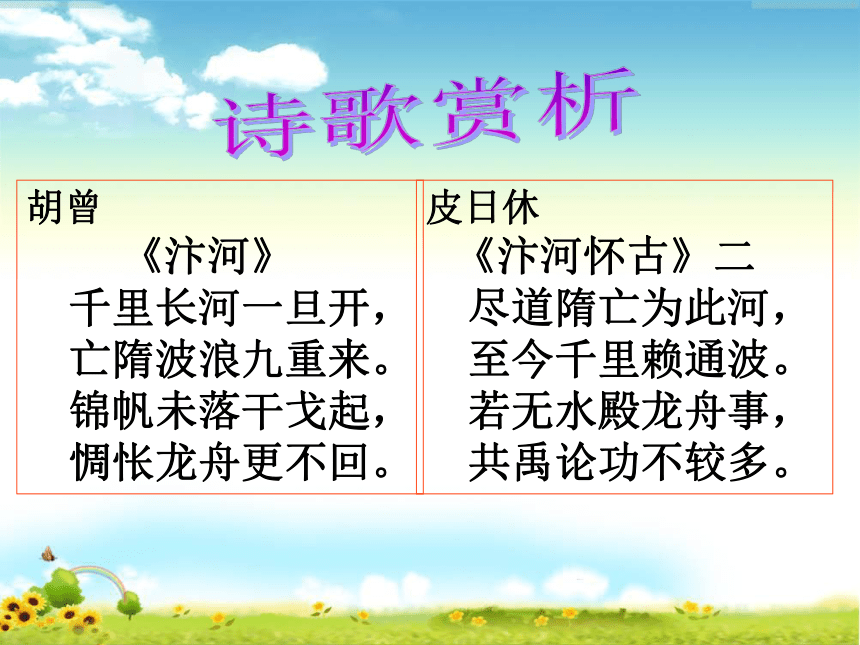 诗歌赏析

胡曾
《汴河》
千里长河一旦开，
亡隋波浪九重来。
锦帆未落干戈起，
惆怅龙舟更不回。

皮日休
《汴河怀古》二
尽道隋亡为此河，
至今千里赖通波。
若无水殿龙舟事，
共禹论功不较多。